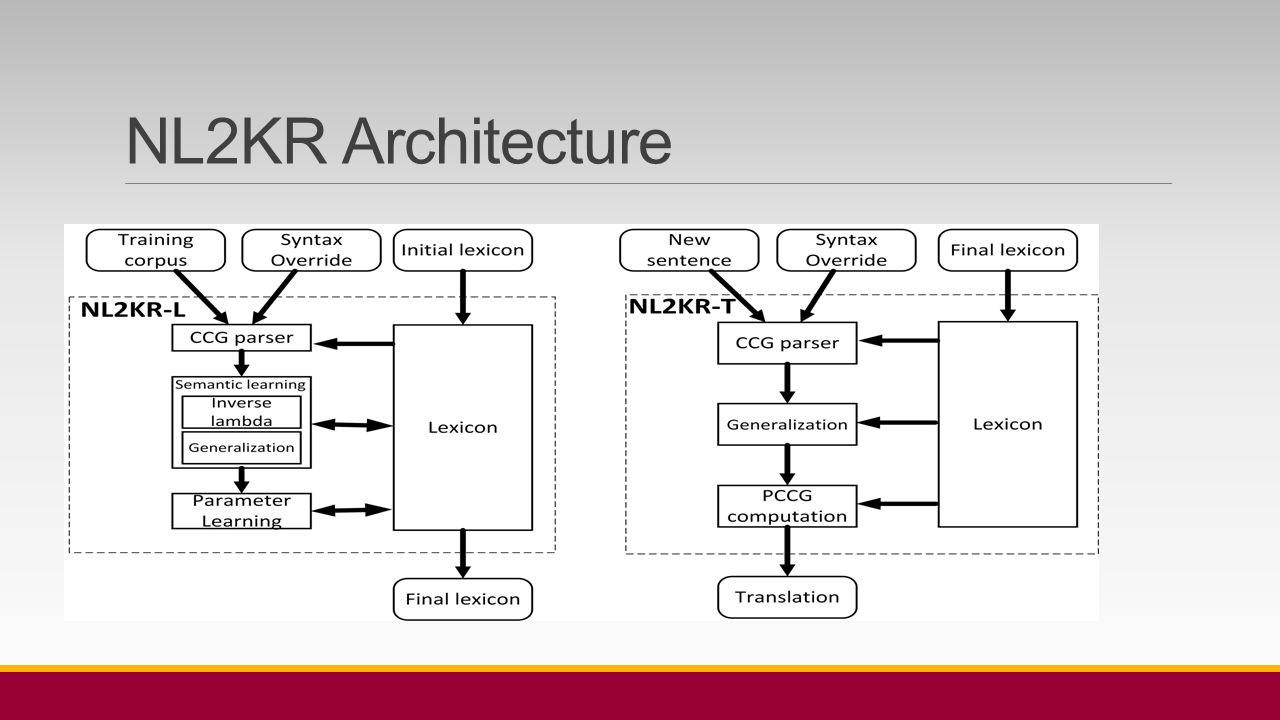 NL2KR Architecture

Training corpus

Syntax Override

Initial lexicon

NL2KR-L

CCG parser

Semantic learning

Inverse lambda

Generalization

Parameter Learning

Lexicon

Final lexicon

New sentence

Syntax Override

Final lexicon

NL2KR-T

CCG parser

Generalization

PCCG computation

Lexicon

Translation